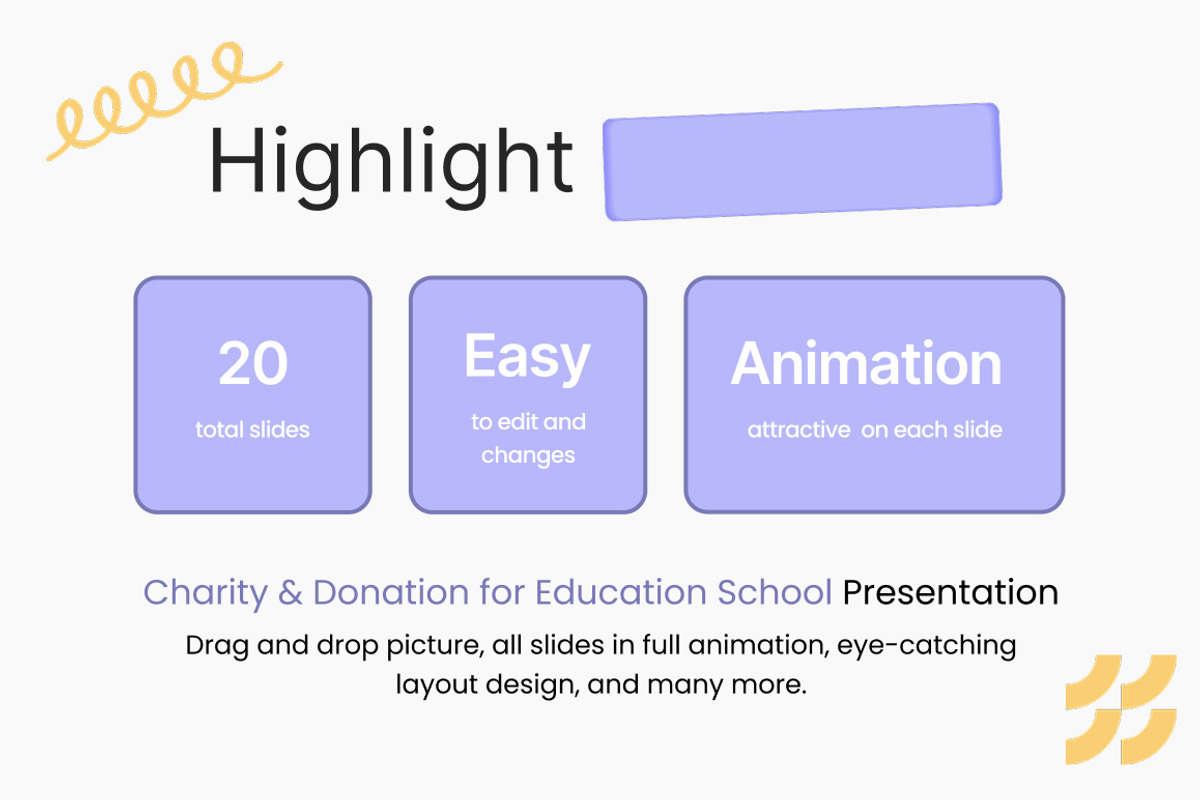 Highlight

20
total slides

Easy
to edit and changes

Animation
attractive on each slide

Charity & Donation for Education School Presentation

Drag and drop picture, all slides in full animation, eye-catching layout design, and many more.